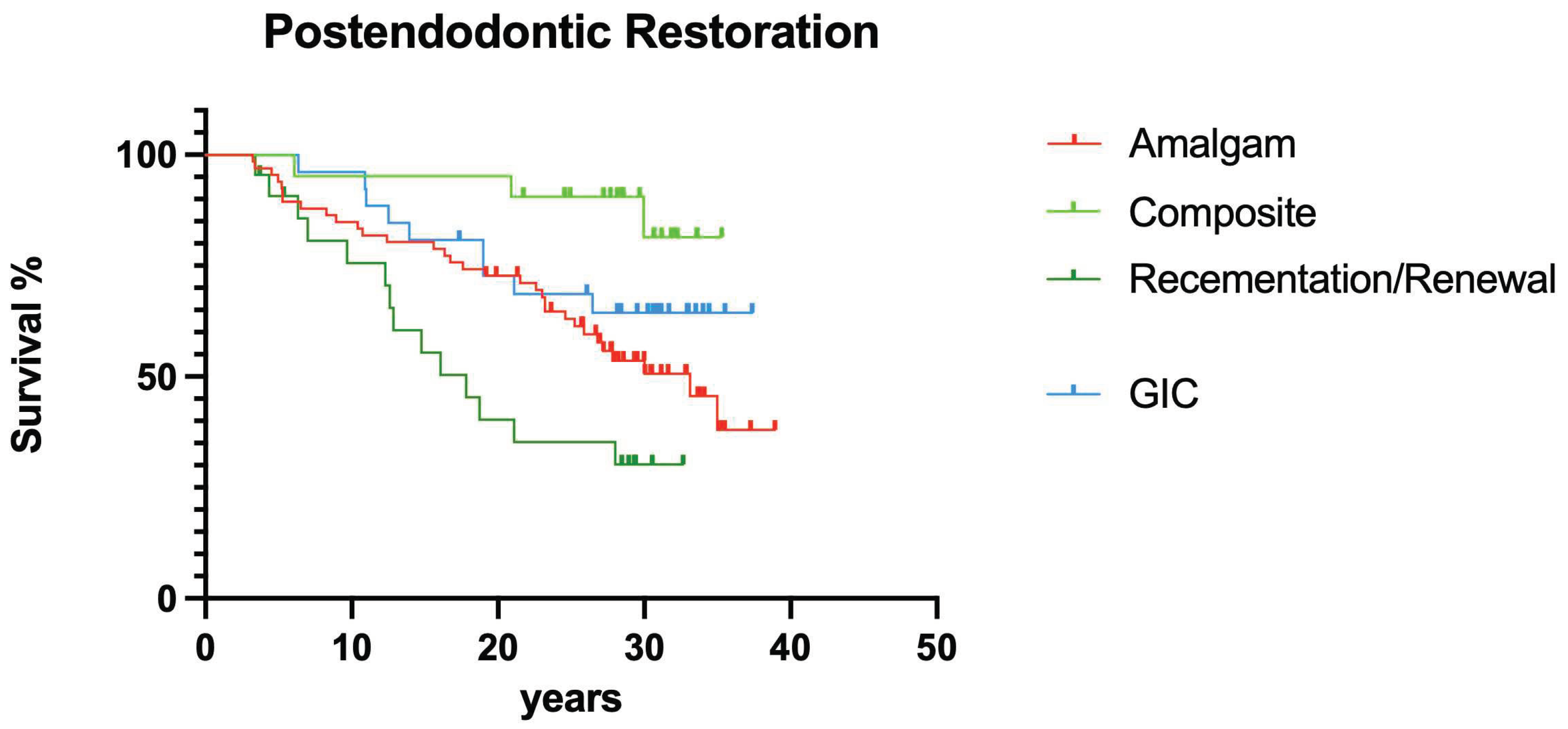 Postendodontic Restoration

Survival %

100
50
0

0 10 20 30 40 50

years

Amalgam
Composite
Recementation/Renewal
GIC